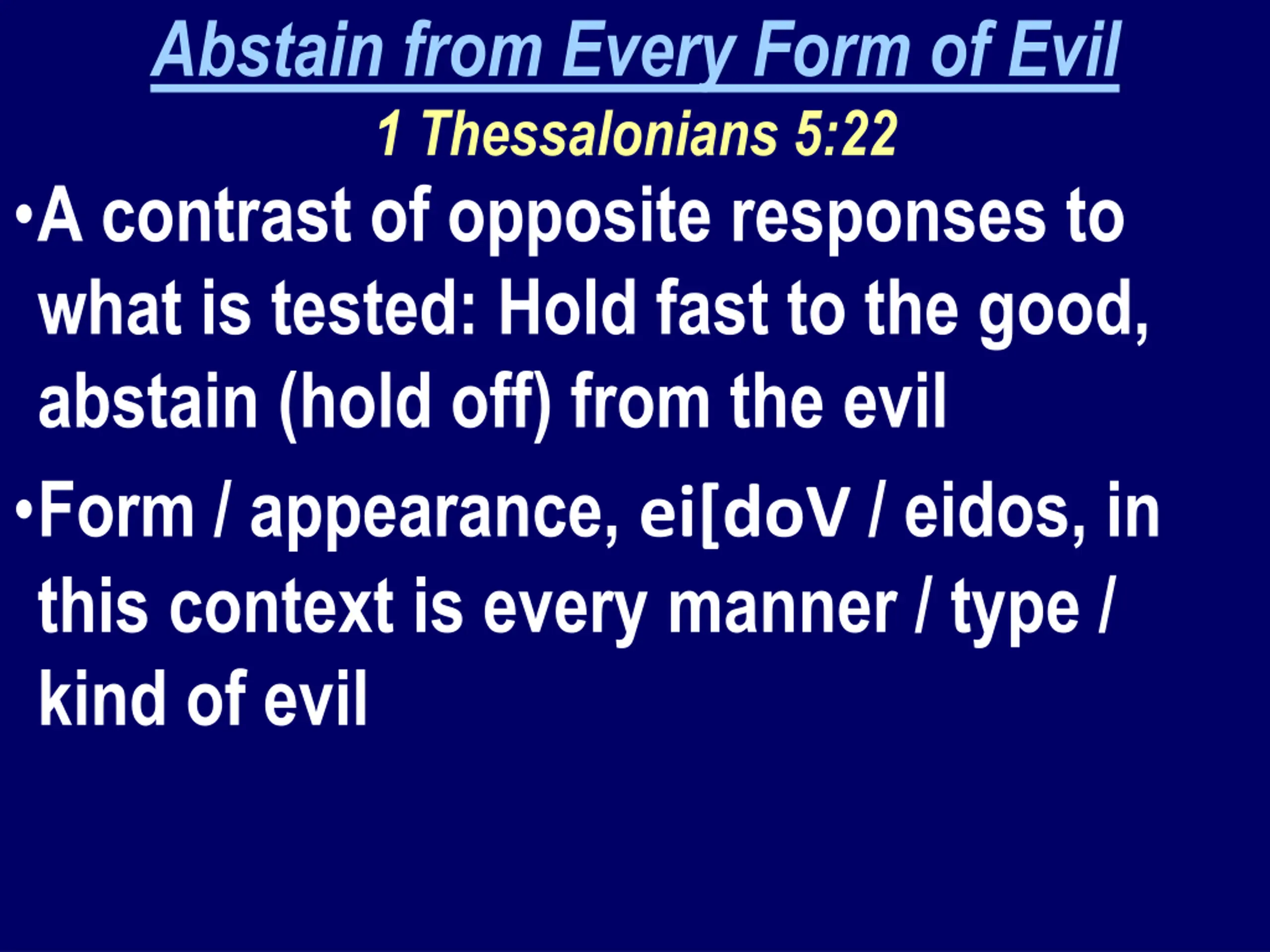 Abstain from Every Form of Evil
1 Thessalonians 5:22

•A contrast of opposite responses to what is tested: Hold fast to the good, abstain (hold off) from the evil

•Form / appearance, ei[doV / eidos, in this context is every manner / type / kind of evil